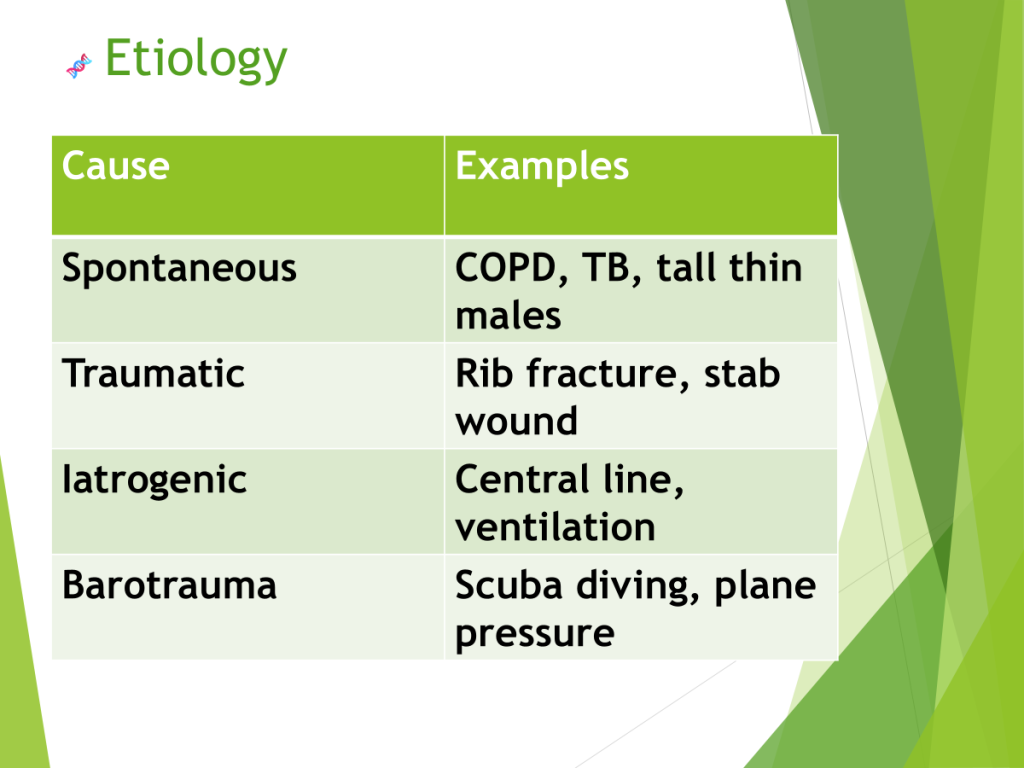 Etiology

| Cause | Examples |
|---|---|
| Spontaneous | COPD, TB, tall thin males |
| Traumatic | Rib fracture, stab wound |
| Iatrogenic | Central line, ventilation |
| Barotrauma | Scuba diving, plane pressure |